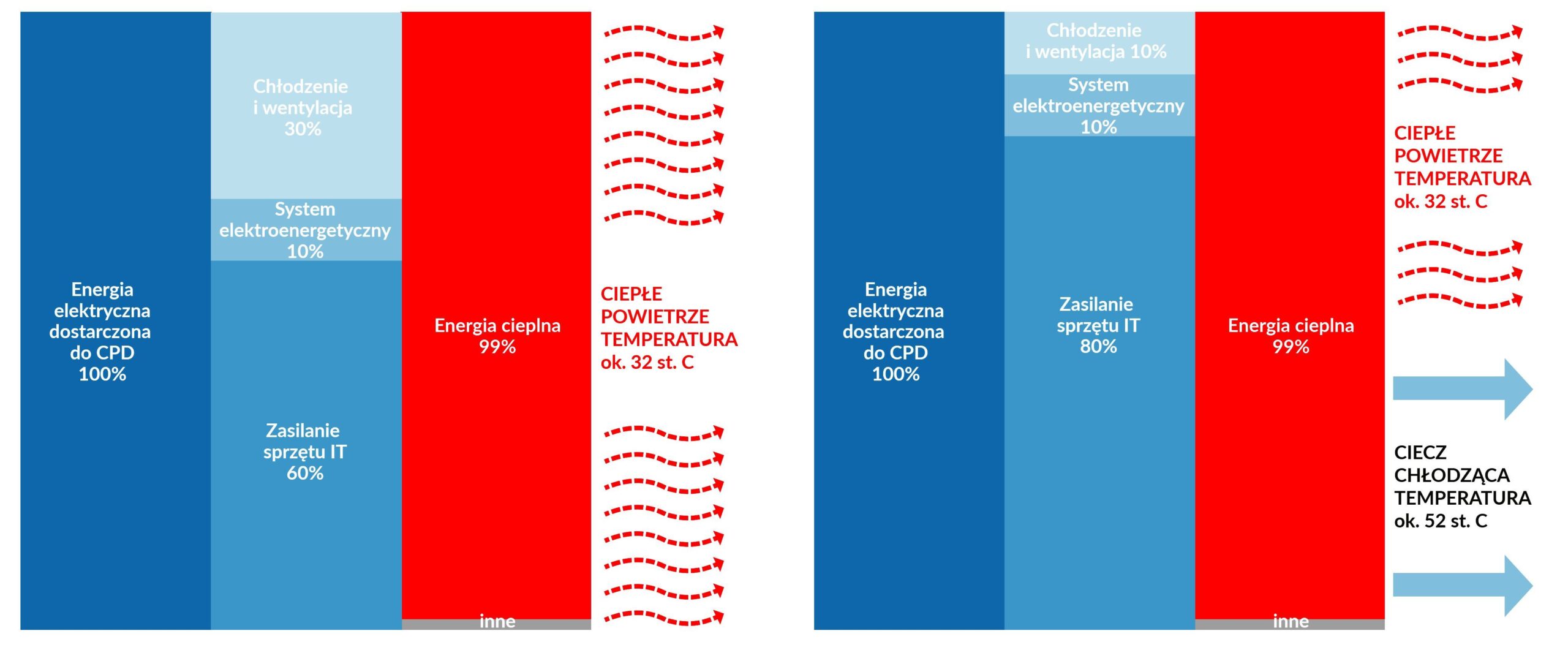 Energia elektryczna dostarczona do CPD 100%

Chłodzenie i wentylacja 30%

System elektroenergetyczny 10%

Zasilanie sprzętu IT 60%

Energia cieplna 99%

inne

CIEPŁE POWIETRZE TEMPERATURA ok. 32 st. C

Energia elektryczna dostarczona do CPD 100%

Chłodzenie i wentylacja 10%

System elektroenergetyczny 10%

Zasilanie sprzętu IT 80%

Energia cieplna 99%

inne

CIEPŁE POWIETRZE TEMPERATURA ok. 32 st. C

CIECZ CHŁODZĄCA TEMPERATURA ok. 52 st. C